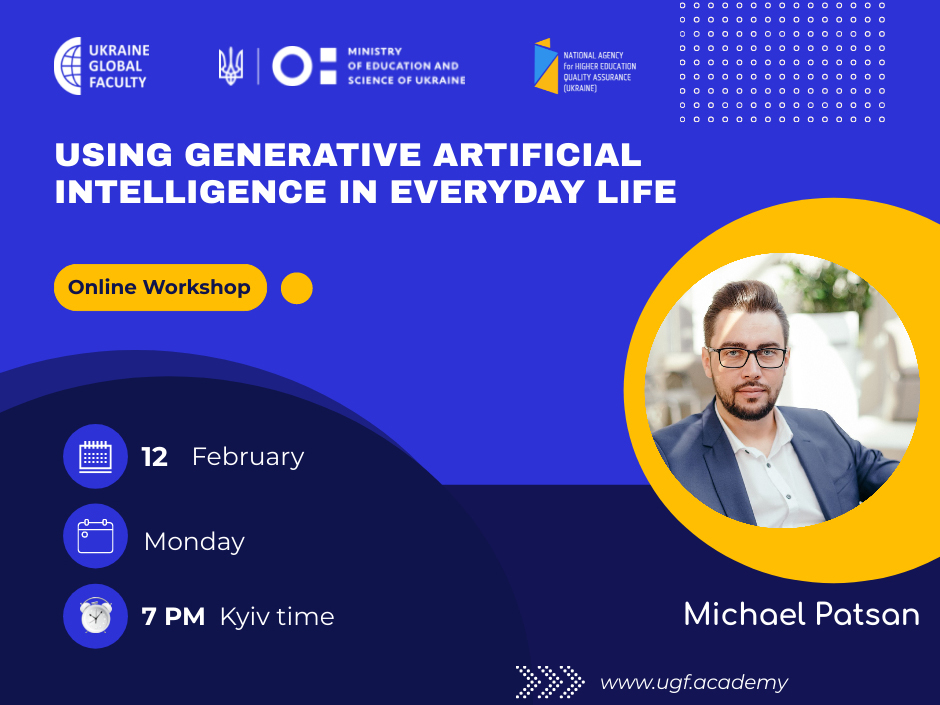 UKRAINE GLOBAL FACULTY

MINISTRY OF EDUCATION AND SCIENCE OF UKRAINE

NATIONAL AGENCY for HIGHER EDUCATION QUALITY ASSURANCE (UKRAINE)

USING GENERATIVE ARTIFICIAL INTELLIGENCE IN EVERYDAY LIFE

Online Workshop

12 February

Monday

7 PM Kyiv time

Michael Patsan

www.ugf.academy